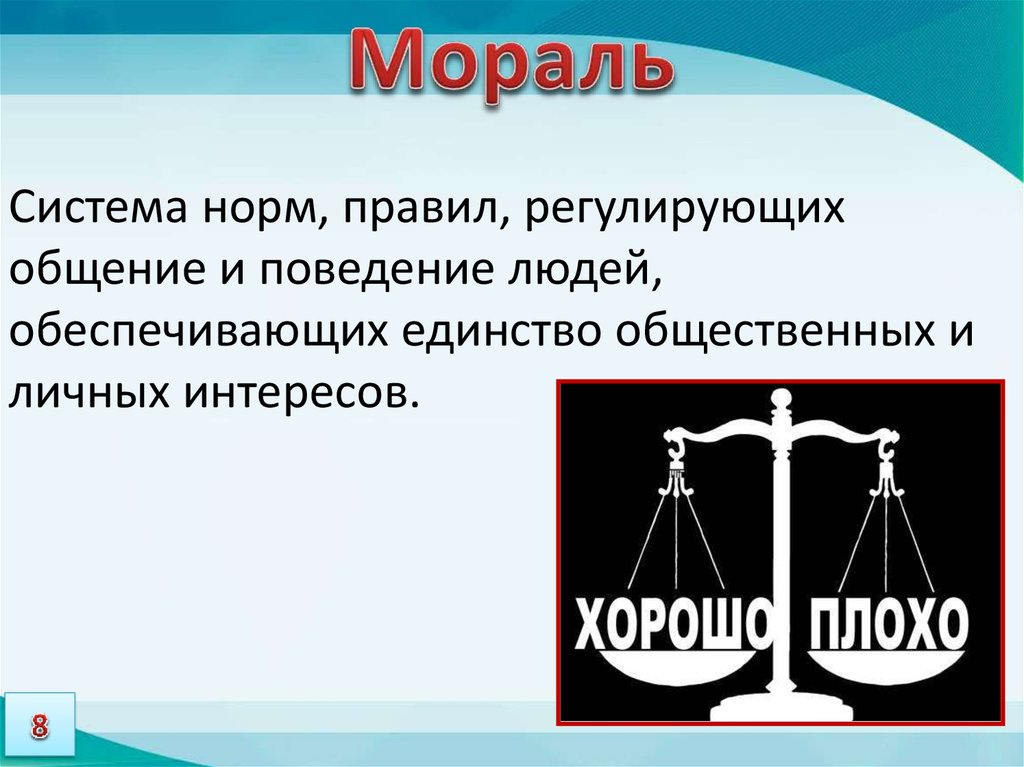 Мораль

Система норм, правил, регулирующих общение и поведение людей, обеспечивающих единство общественных и личных интересов.

ХОРОШО ПЛОХО

8